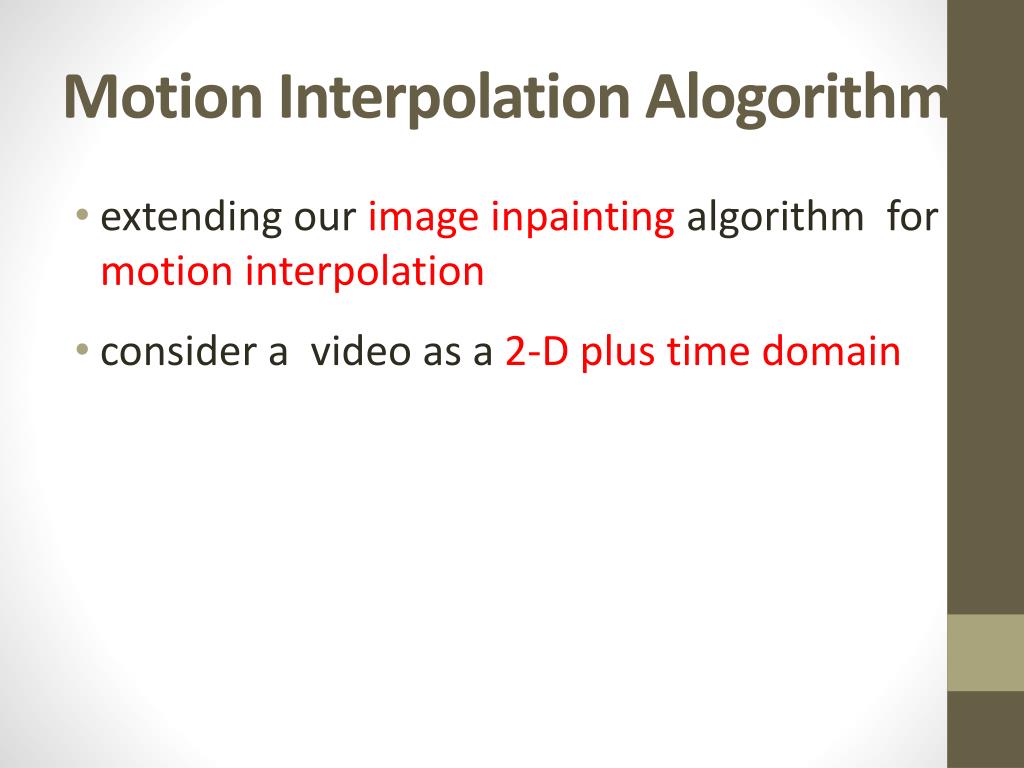 Motion Interpolation Alogorithm

• extending our image inpainting algorithm for motion interpolation

• consider a video as a 2-D plus time domain